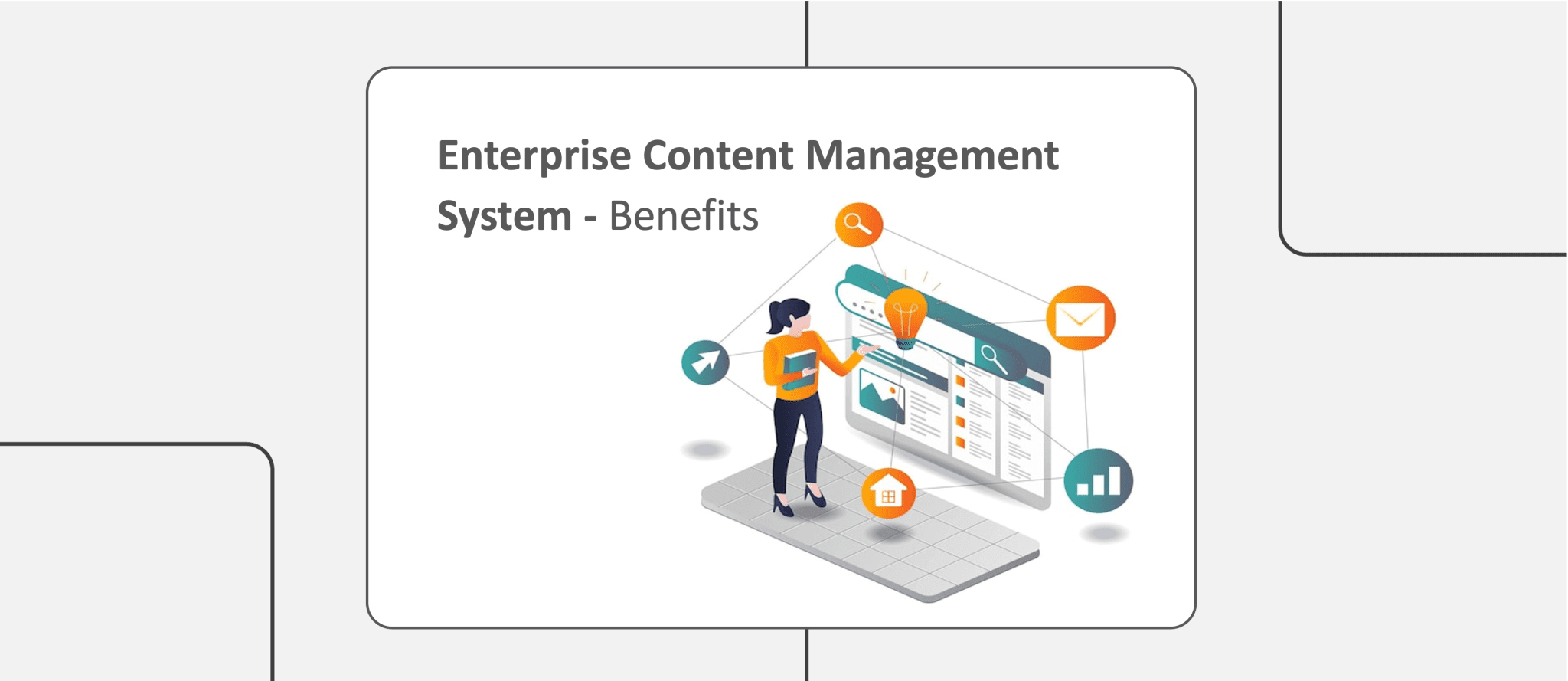 Enterprise Content Management System - Benefits